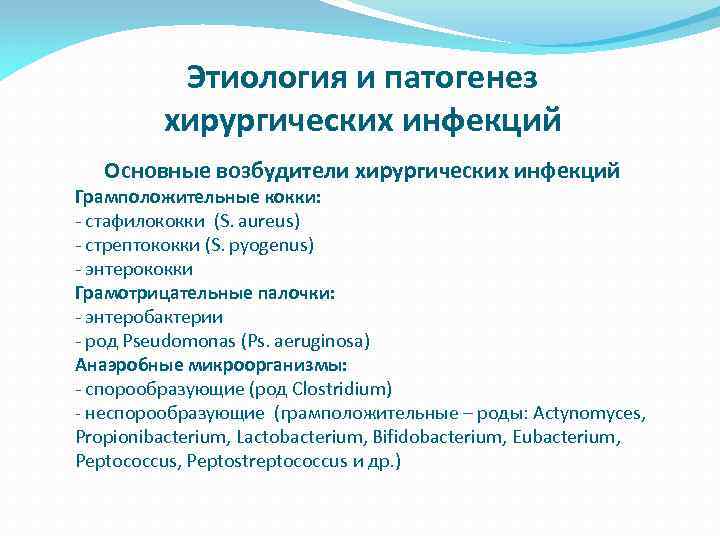 Этиология и патогенез хирургических инфекций

Основные возбудители хирургических инфекций
Грамположительные кокки:
- стафилококки (S. aureus)
- стрептококки (S. pyogenus)
- энтерококки
Грамотрицательные палочки:
- энтеробактерии
- род Pseudomonas (Ps. aeruginosa)
Анаэробные микроорганизмы:
- спорообразующие (род Clostridium)
- неспорообразующие (грамположительные – роды: Actynomyces, Propionibacterium, Lactobacterium, Bifidobacterium, Eubacterium, Peptococcus, Peptostreptococcus и др.)